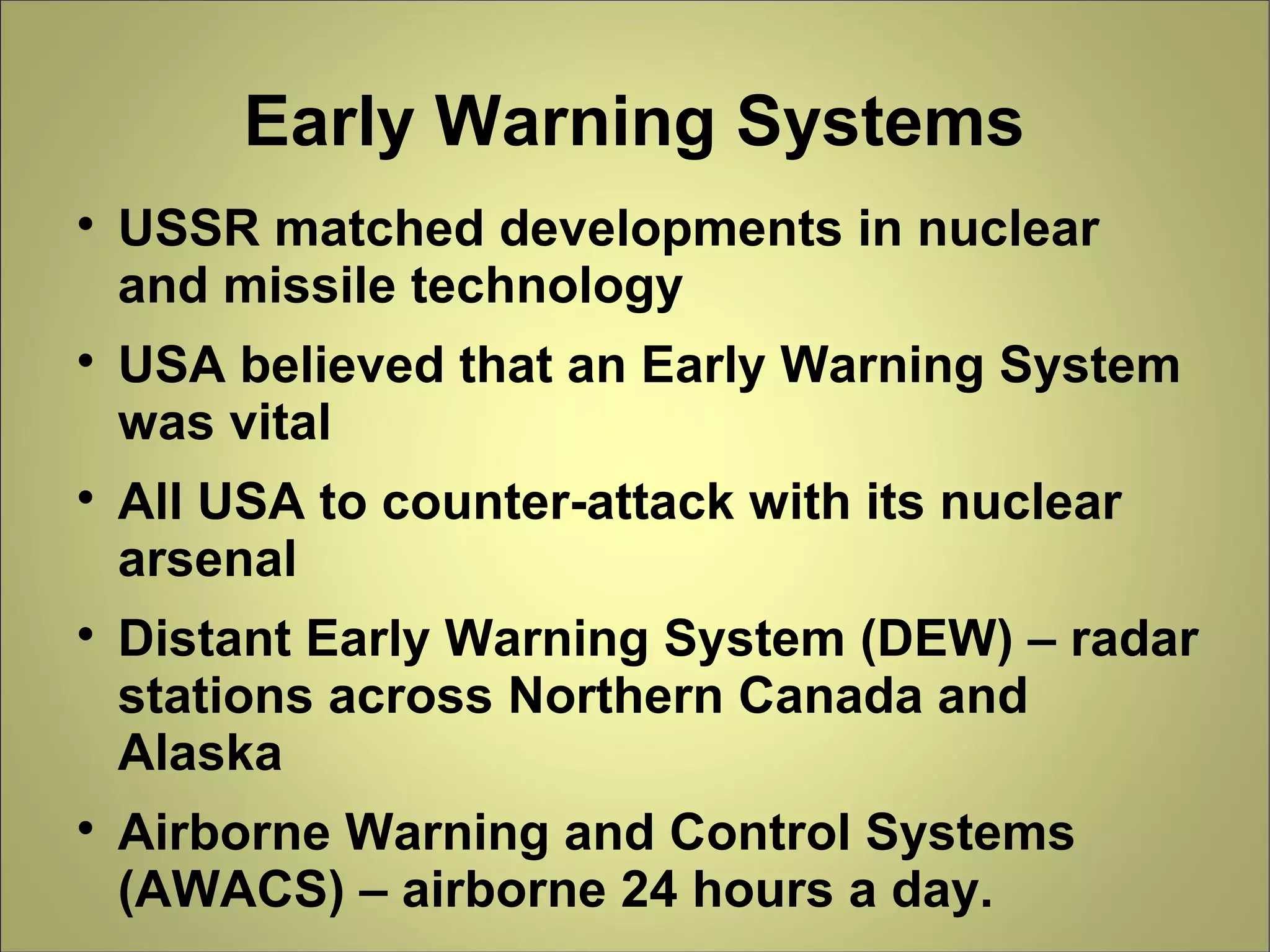 Early Warning Systems

• USSR matched developments in nuclear and missile technology

• USA believed that an Early Warning System was vital

• All USA to counter-attack with its nuclear arsenal

• Distant Early Warning System (DEW) – radar stations across Northern Canada and Alaska

• Airborne Warning and Control Systems (AWACS) – airborne 24 hours a day.